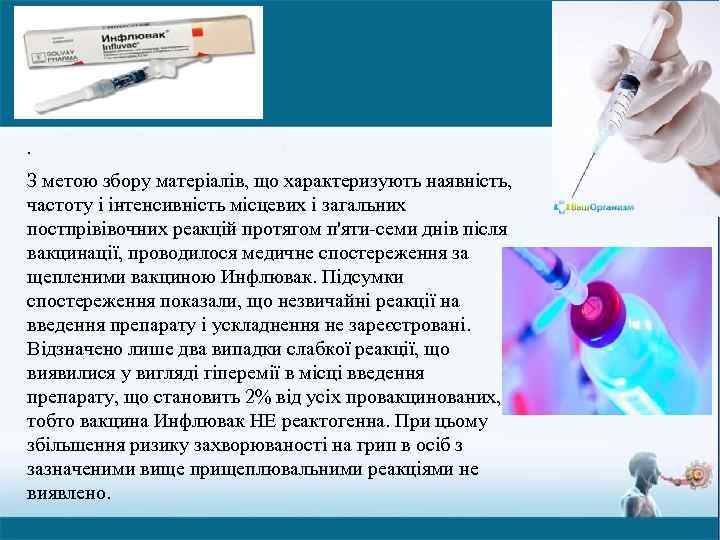 Инфлювак
Influvac
SOLVAY PHARMA

ВашОрганизм

.

З метою збору матеріалів, що характеризують наявність, частоту і інтенсивність місцевих і загальних постпрівівочних реакцій протягом п'яти-семи днів після вакцинації, проводилося медичне спостереження за щепленими вакциною Инфлювак. Підсумки спостереження показали, що незвичайні реакції на введення препарату і ускладнення не зареєстровані. Відзначено лише два випадки слабкої реакції, що виявилися у вигляді гіперемії в місці введення препарату, що становить 2% від усіх провакцинованих, тобто вакцина Инфлювак НЕ реактогенна. При цьому збільшення ризику захворюваності на грип в осіб з зазначеними вище прищеплювальними реакціями не виявлено.